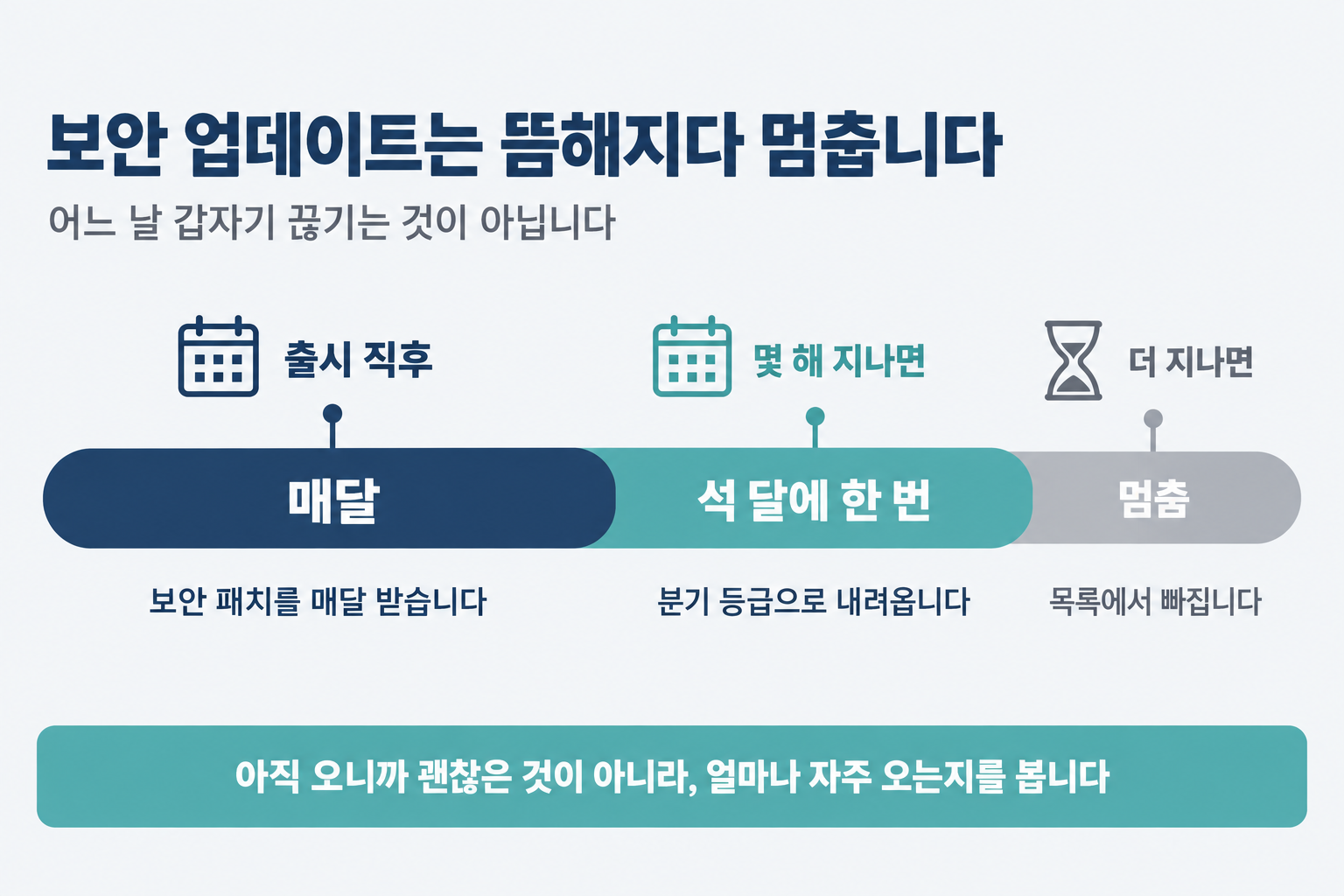 보안 업데이트는 뜸해지다 멈춥니다

어느 날 갑자기 끊기는 것이 아닙니다

출시 직후

몇 해 지나면

더 지나면

매달

석 달에 한 번

멈춤

보안 패치를 매달 받습니다

분기 등급으로 내려옵니다

목록에서 빠집니다

아직 오니까 괜찮은 것이 아니라, 얼마나 자주 오는지를 봅니다